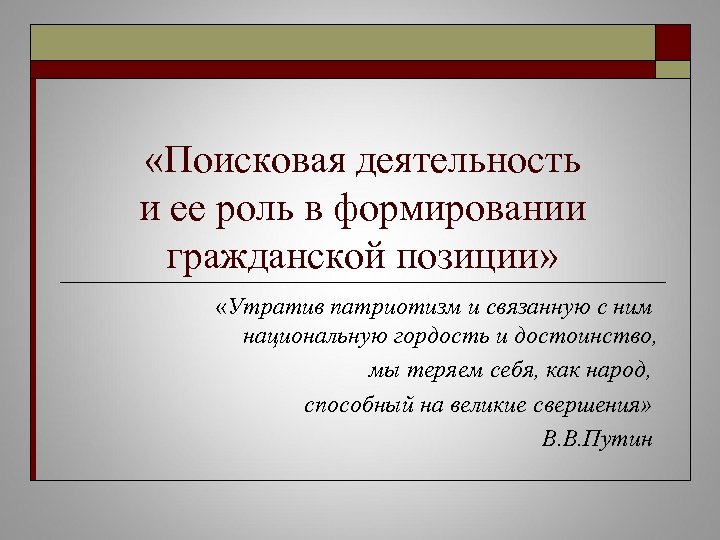 «Поисковая деятельность и ее роль в формировании гражданской позиции»

«Утратив патриотизм и связанную с ним национальную гордость и достоинство, мы теряем себя, как народ, способный на великие свершения»
В.В.Путин